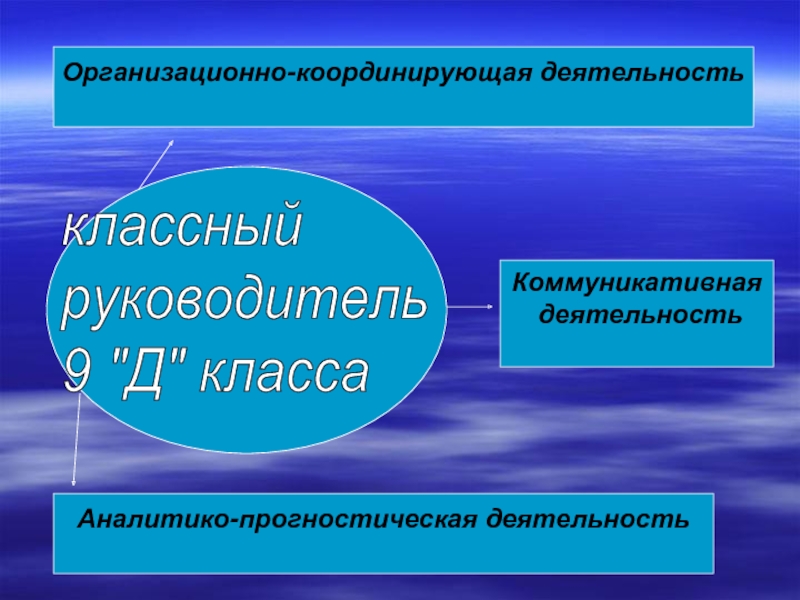 Организационно-координирующая деятельность

классный руководитель 9 "Д" класса

Коммуникативная деятельность

Аналитико-прогностическая деятельность